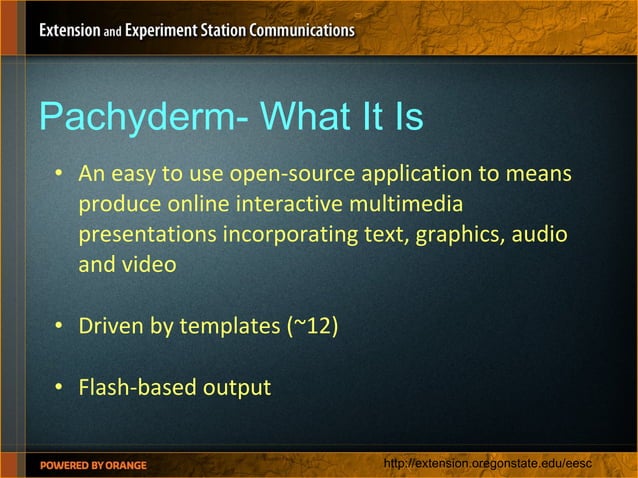 Extension and Experiment Station Communications

Pachyderm- What It Is

• An easy to use open-source application to means produce online interactive multimedia presentations incorporating text, graphics, audio and video

• Driven by templates (~12)

• Flash-based output

POWERED BY ORANGE

http://extension.oregonstate.edu/eesc